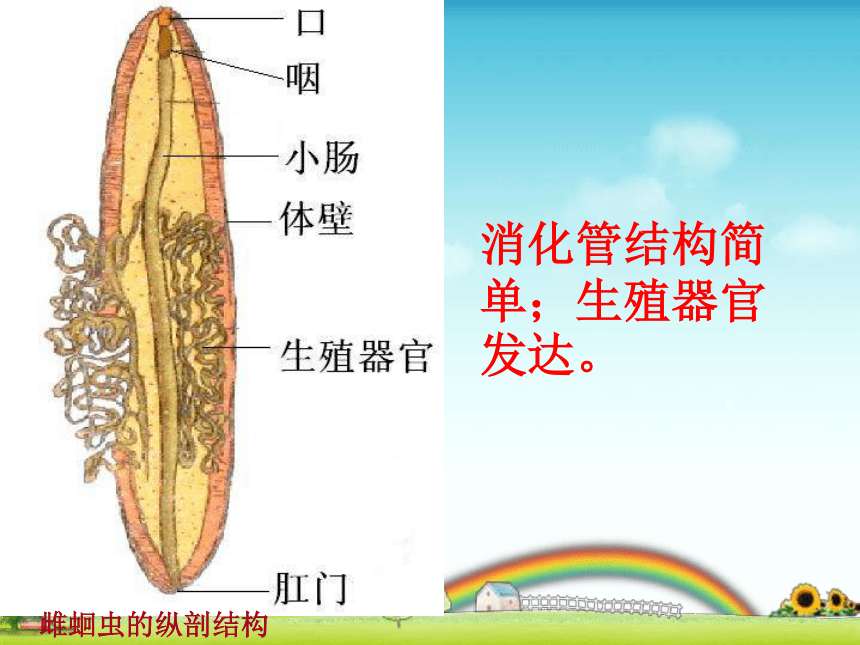 口
咽
小肠
体壁
生殖器官
肛门
雌蛔虫的纵剖结构

消化管结构简单；生殖器官发达。